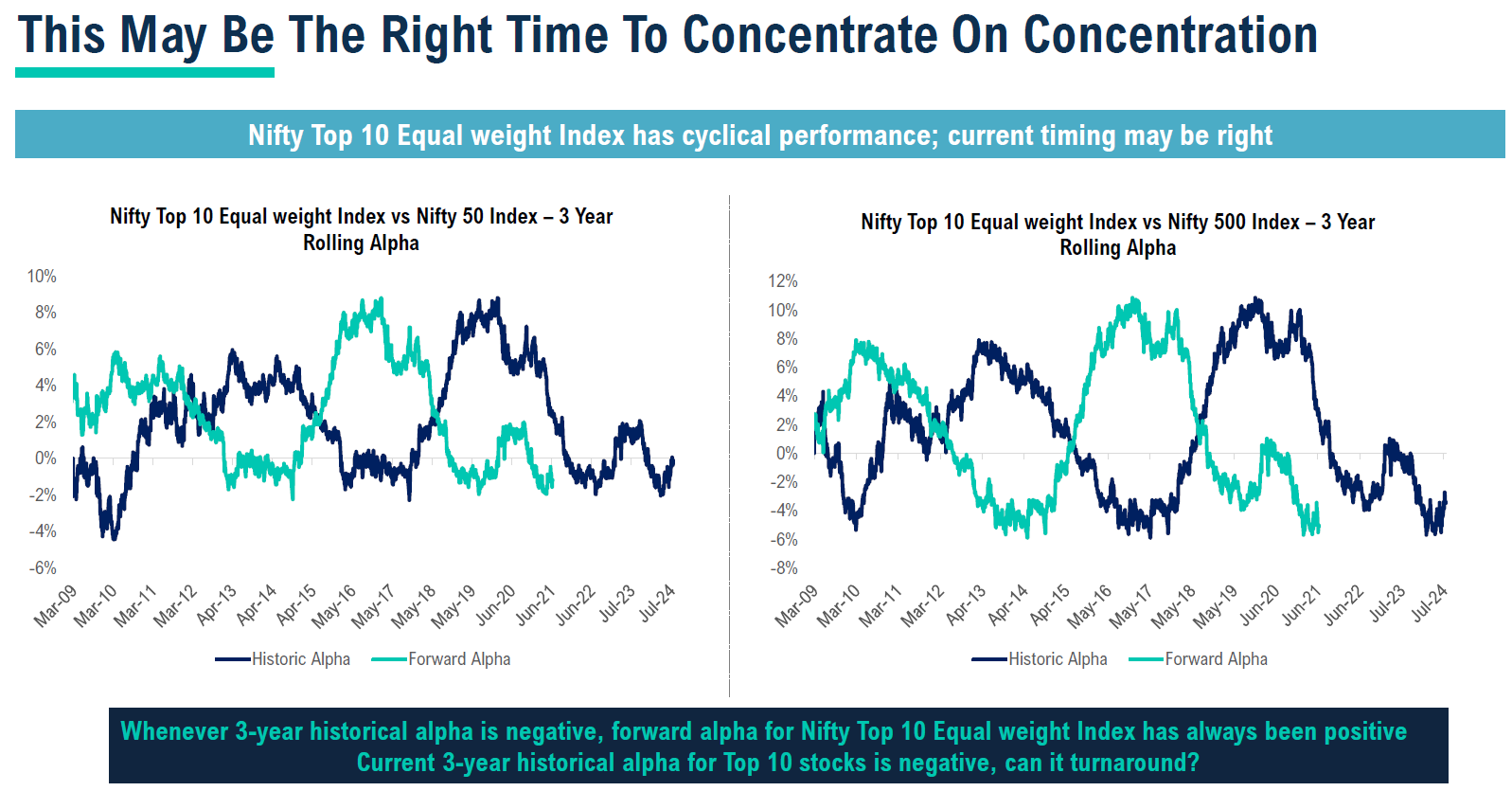 This May Be The Right Time To Concentrate On Concentration

Nifty Top 10 Equal weight Index has cyclical performance; current timing may be right

Nifty Top 10 Equal weight Index vs Nifty 50 Index – 3 Year Rolling Alpha

10%
8%
6%
4%
2%
0%
-2%
-4%
-6%

Mar-09 Mar-10 Mar-11 Mar-12 Apr-13 Apr-14 Apr-15 May-16 May-17 May-18 May-19 Jun-20 Jun-21 Jun-22 Jul-23 Jul-24

Historic Alpha Forward Alpha

Nifty Top 10 Equal weight Index vs Nifty 500 Index – 3 Year Rolling Alpha

12%
10%
8%
6%
4%
2%
0%
-2%
-4%
-6%
-8%

Mar-09 Mar-10 Mar-11 Mar-12 Apr-13 Apr-14 Apr-15 May-16 May-17 May-18 May-19 Jun-20 Jun-21 Jun-22 Jul-23 Jul-24

Historic Alpha Forward Alpha

Whenever 3-year historical alpha is negative, forward alpha for Nifty Top 10 Equal weight Index has always been positive
Current 3-year historical alpha for Top 10 stocks is negative, can it turnaround?